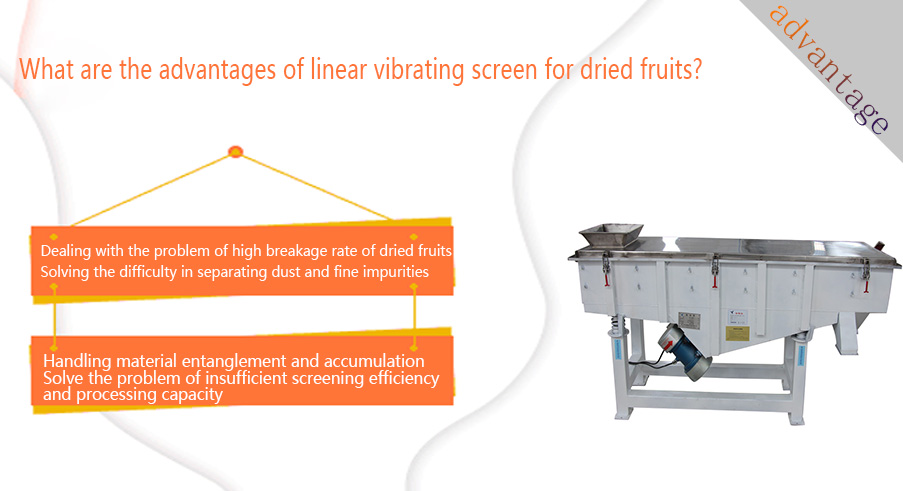 advantage

What are the advantages of linear vibrating screen for dried fruits?

Dealing with the problem of high breakage rate of dried fruits
Solving the difficulty in separating dust and fine impurities

Handling material entanglement and accumulation
Solve the problem of insufficient screening efficiency and processing capacity